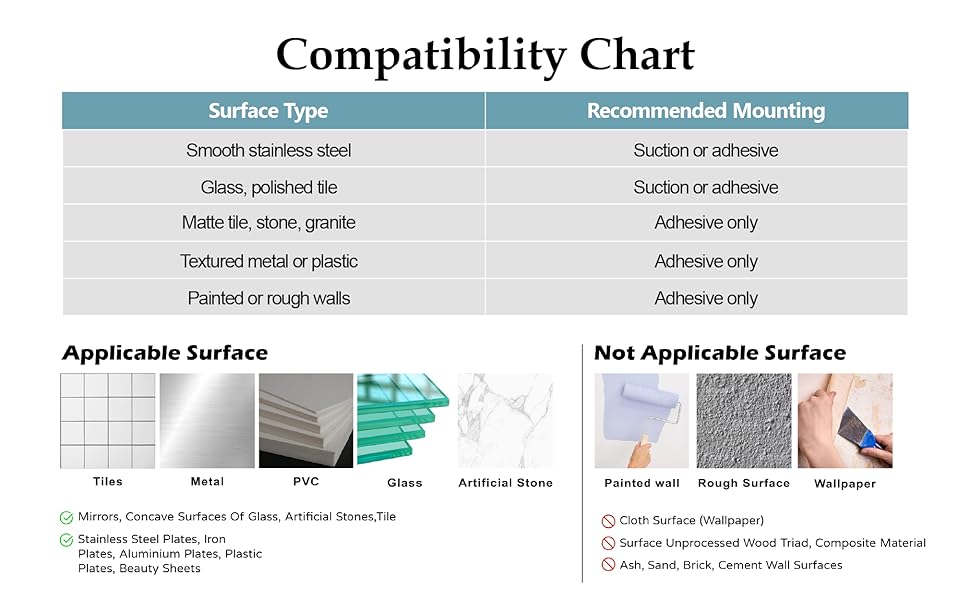 Compatibility Chart

| Surface Type | Recommended Mounting |
|---|---|
| Smooth stainless steel | Suction or adhesive |
| Glass, polished tile | Suction or adhesive |
| Matte tile, stone, granite | Adhesive only |
| Textured metal or plastic | Adhesive only |
| Painted or rough walls | Adhesive only |

Applicable Surface

Tiles Metal PVC Glass Artificial Stone

Mirrors, Concave Surfaces Of Glass, Artificial Stones,Tile

Stainless Steel Plates, Iron Plates, Aluminium Plates, Plastic Plates, Beauty Sheets

Not Applicable Surface

Painted wall Rough Surface Wallpaper

Cloth Surface (Wallpaper)

Surface Unprocessed Wood Triad, Composite Material

Ash, Sand, Brick, Cement Wall Surfaces